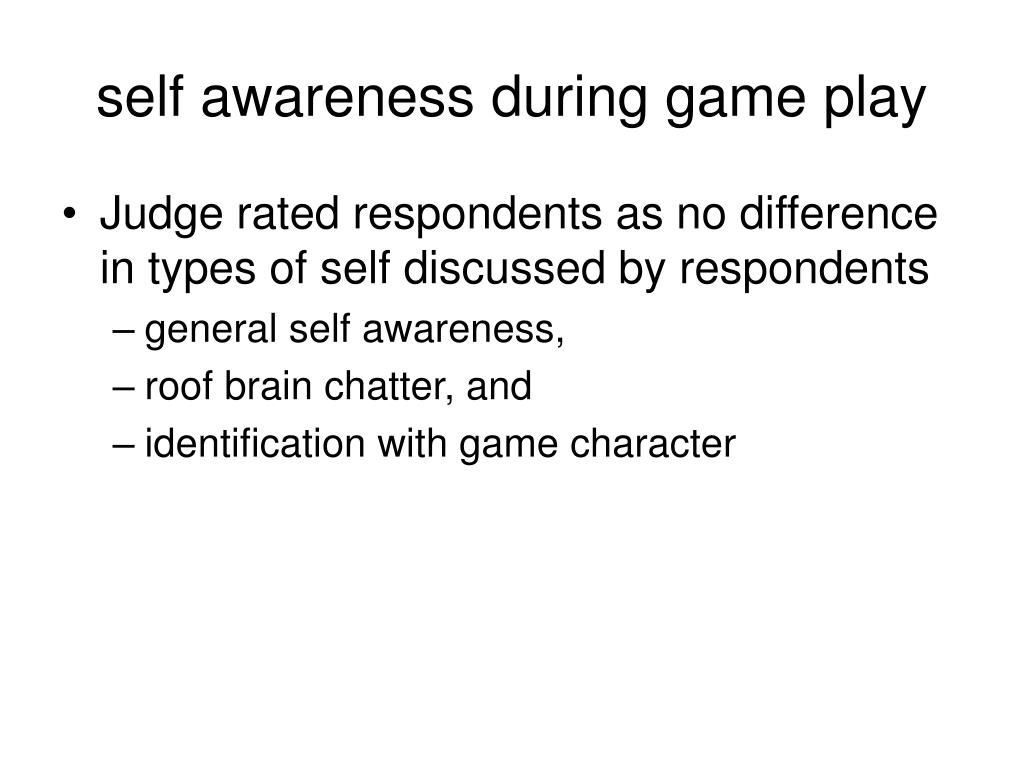 self awareness during game play

• Judge rated respondents as no difference in types of self discussed by respondents
– general self awareness,
– roof brain chatter, and
– identification with game character